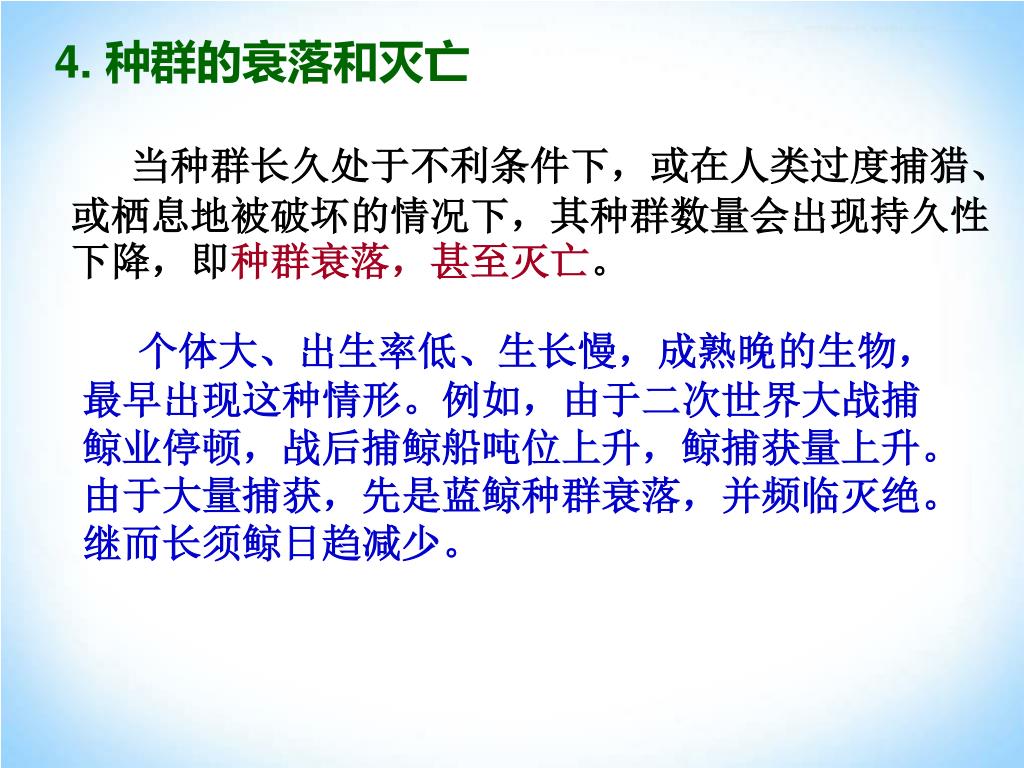 4. 种群的衰落和灭亡

当种群长久处于不利条件下，或在人类过度捕猎、或栖息地被破坏的情况下，其种群数量会出现持久性下降，即种群衰落，甚至灭亡。

个体大、出生率低、生长慢，成熟晚的生物，最早出现这种情形。例如，由于二次世界大战捕鲸业停顿，战后捕鲸船吨位上升，鲸捕获量上升。由于大量捕获，先是蓝鲸种群衰落，并频临灭绝。继而长须鲸日趋减少。